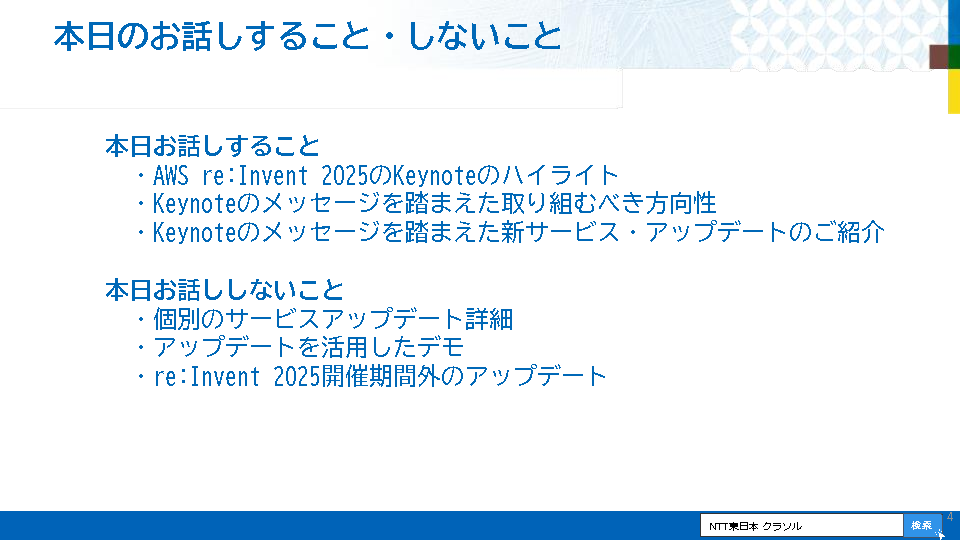 本日のお話しすること・しないこと

本日お話しすること
・AWS re:Invent 2025のKeynoteのハイライト
・Keynoteのメッセージを踏まえた取り組むべき方向性
・Keynoteのメッセージを踏まえた新サービス・アップデートのご紹介

本日お話ししないこと
・個別のサービスアップデート詳細
・アップデートを活用したデモ
・re:Invent 2025開催期間外のアップデート

NTT東日本 クラソル
検索
4